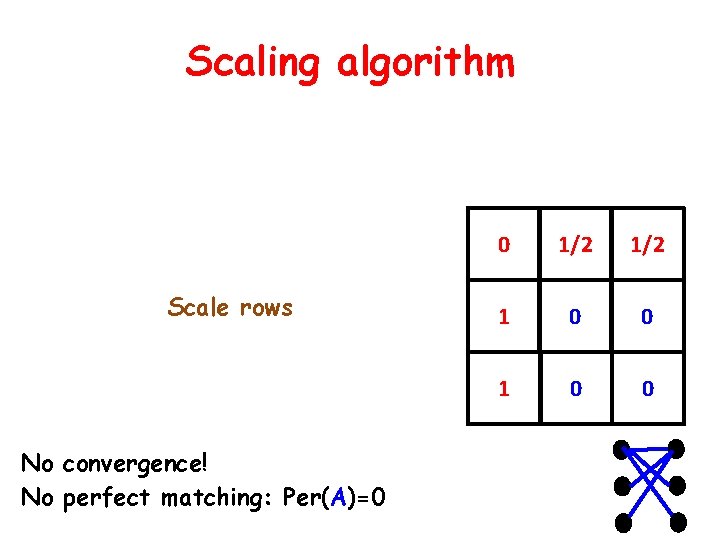 Scaling algorithm

Scale rows

| 0 | 1/2 | 1/2 |
|---|---|---|
| 1 | 0 | 0 |
| 1 | 0 | 0 |

No convergence!

No perfect matching: Per(A)=0